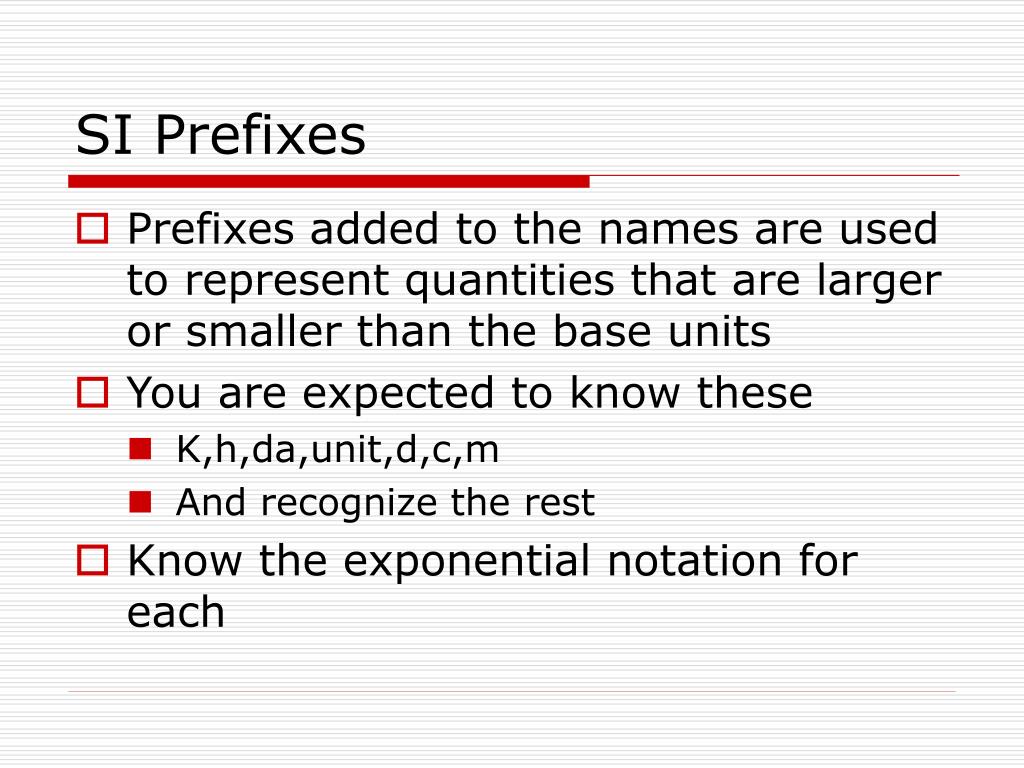 SI Prefixes

Prefixes added to the names are used to represent quantities that are larger or smaller than the base units

You are expected to know these

K,h,da,unit,d,c,m

And recognize the rest

Know the exponential notation for each